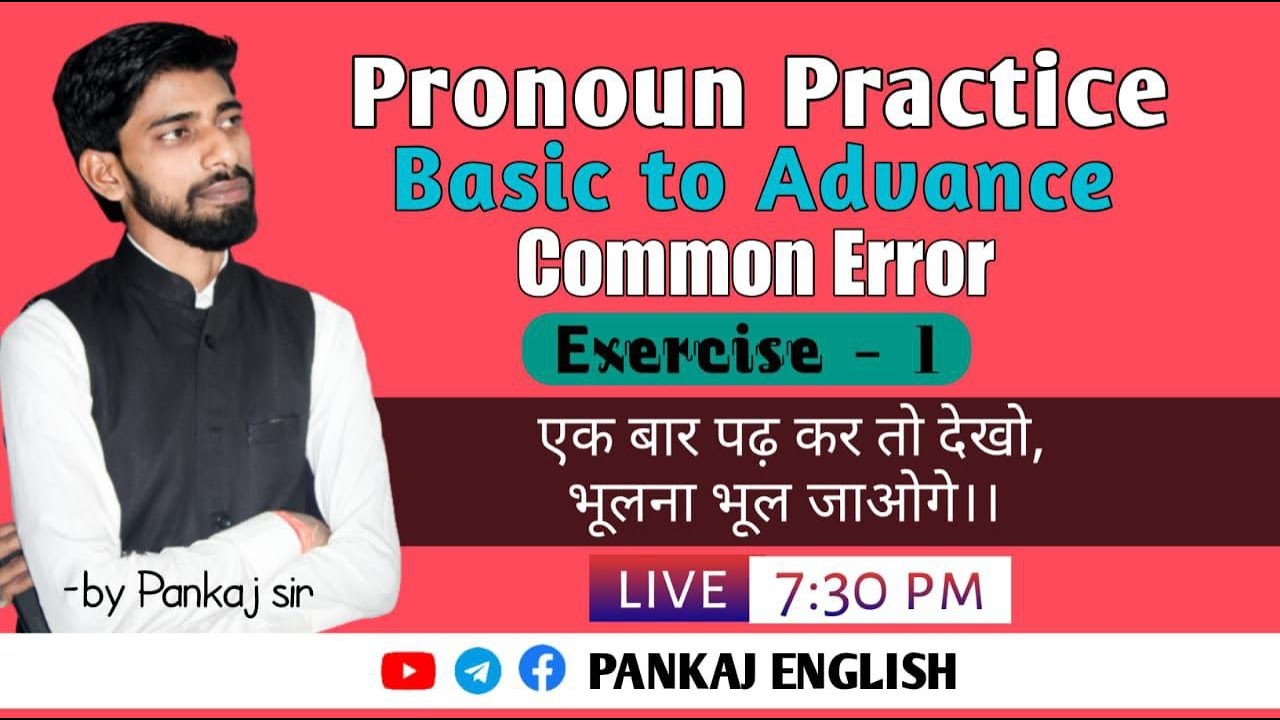 Pronoun Practice
Basic to Advance
Common Error

Exercise - 1

एक बार पढ़ कर तो देखो,
भूलना भूल जाओगे।।

-by Pankaj sir

LIVE 7:30 PM

PANKAJ ENGLISH